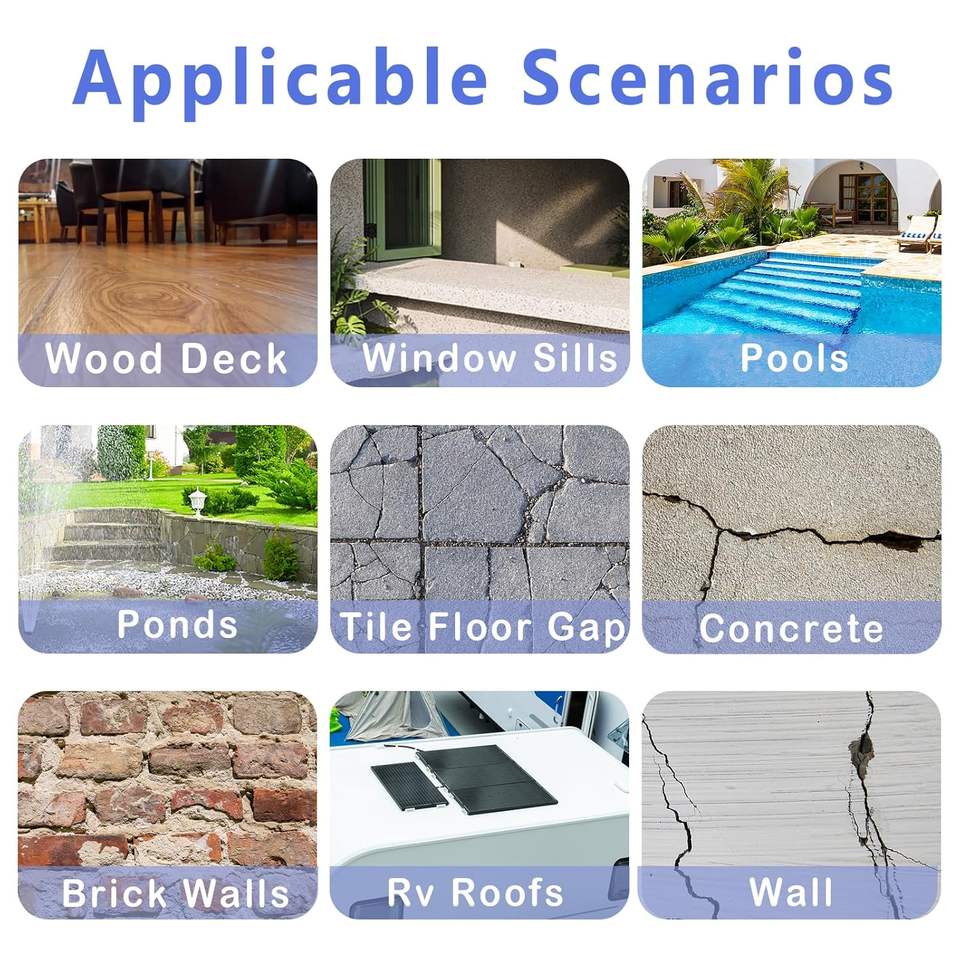 Applicable Scenarios

Wood Deck

Window Sills

Pools

Ponds

Tile Floor Gap

Concrete

Brick Walls

Rv Roofs

Wall